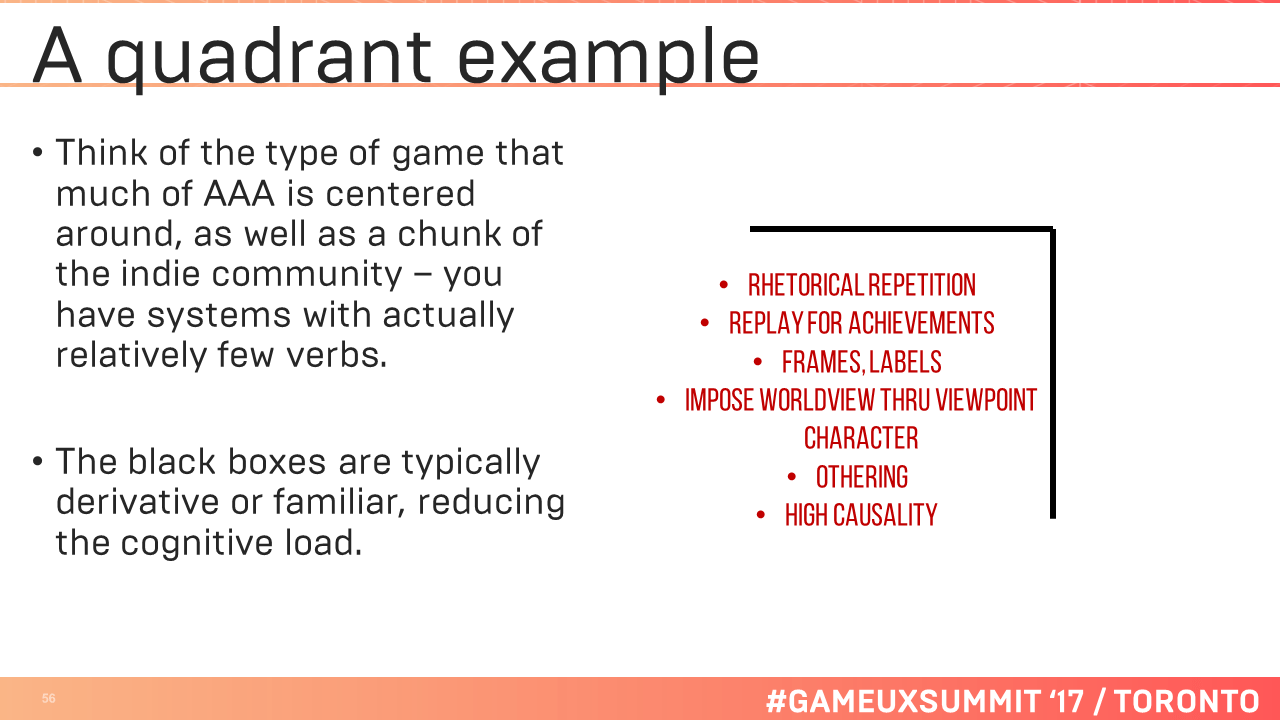 A quadrant example

• Think of the type of game that much of AAA is centered around, as well as a chunk of the indie community – you have systems with actually relatively few verbs.

• The black boxes are typically derivative or familiar, reducing the cognitive load.

• RHETORICAL REPETITION
• REPLAY FOR ACHIEVEMENTS
• FRAMES, LABELS
• IMPOSE WORLDVIEW THRU VIEWPOINT CHARACTER
• OTHERING
• HIGH CAUSALITY

56

#GAMEUXSUMMIT '17 / TORONTO